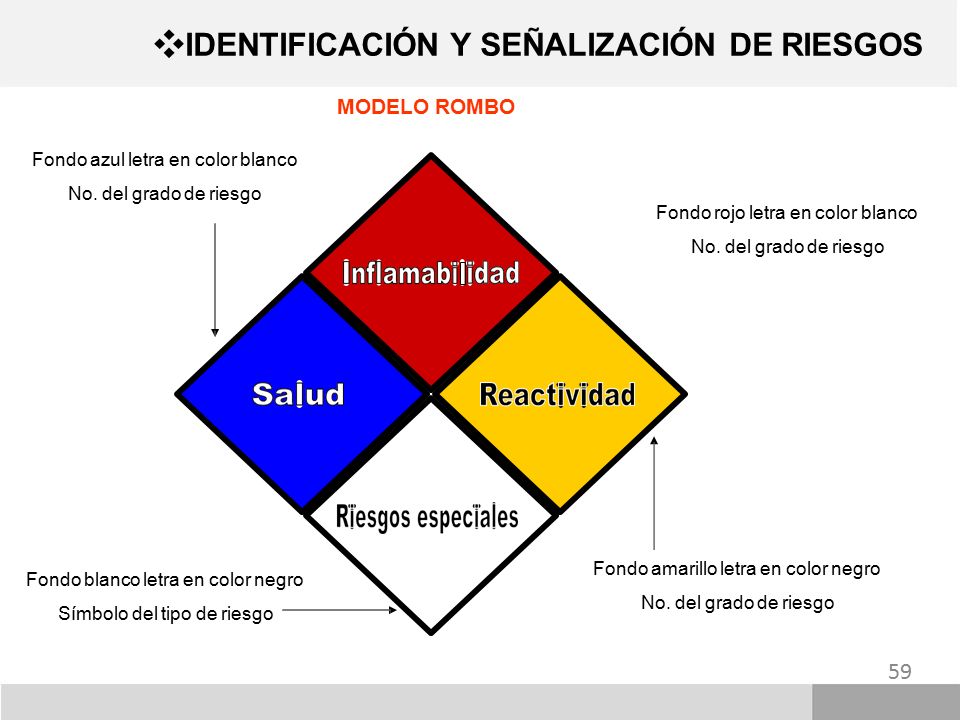 ❖IDENTIFICACIÓN Y SEÑALIZACIÓN DE RIESGOS

MODELO ROMBO

Fondo azul letra en color blanco
No. del grado de riesgo

Fondo rojo letra en color blanco
No. del grado de riesgo

Inflamabilidad

Salud

Reactividad

Riesgos especiales

Fondo blanco letra en color negro
Símbolo del tipo de riesgo

Fondo amarillo letra en color negro
No. del grado de riesgo

59